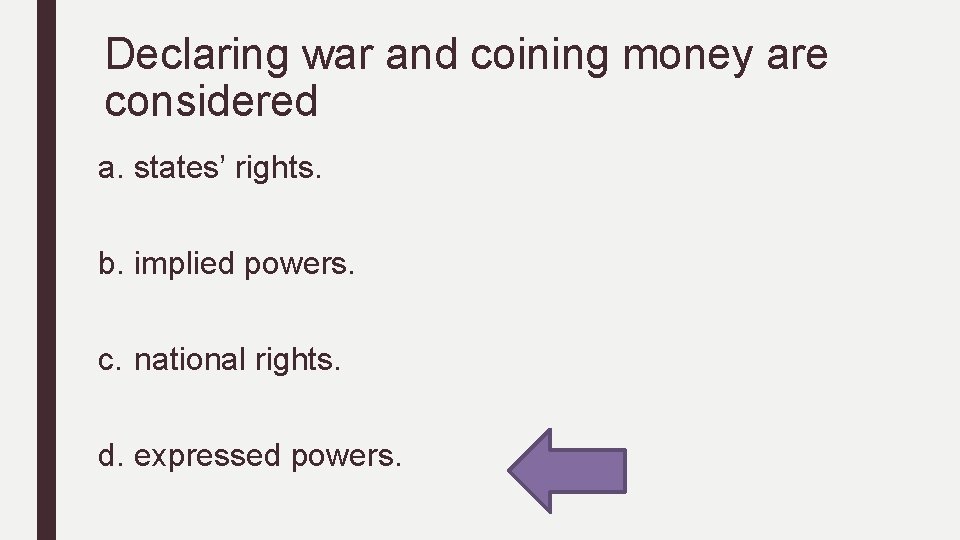 Declaring war and coining money are considered

a. states’ rights.

b. implied powers.

c. national rights.

d. expressed powers.